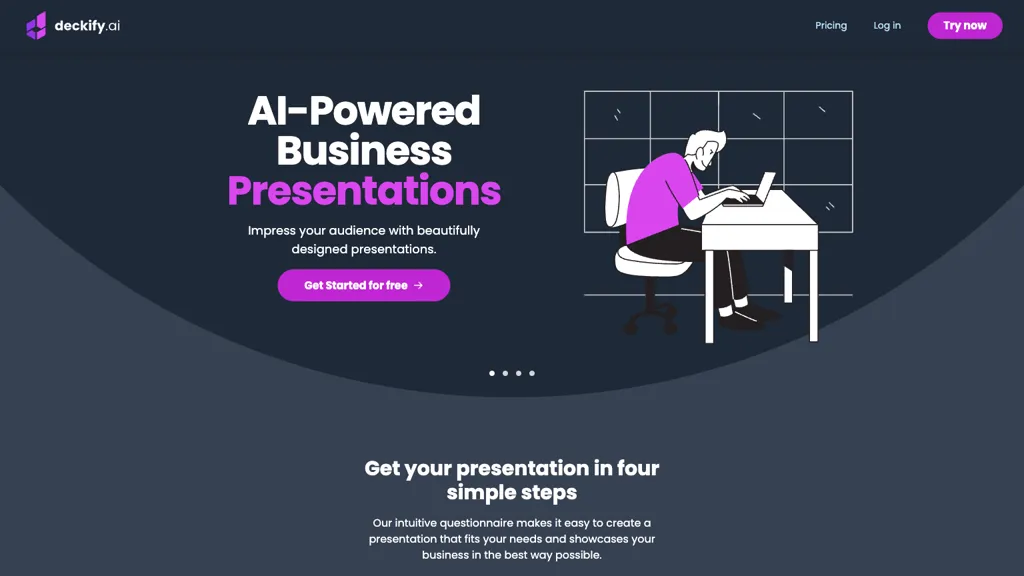 deckify.ai

Pricing
Log in
Try now

AI-Powered Business Presentations

Impress your audience with beautifully designed presentations.

Get Started for free →

Get your presentation in four simple steps

Our intuitive questionnaire makes it easy to create a presentation that fits your needs and showcases your business in the best way possible.